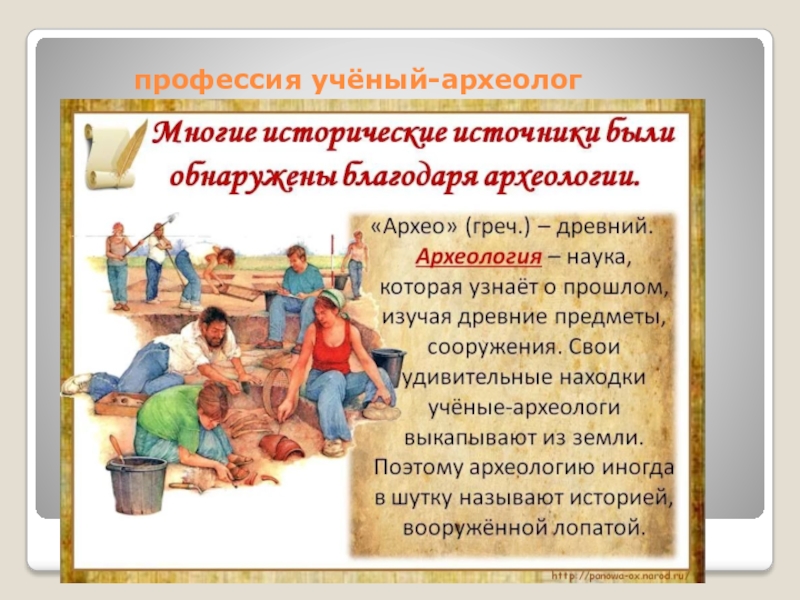 профессия учёный-археолог

Многие исторические источники были обнаружены благодаря археологии.

«Архео» (греч.) – древний. Археология – наука, которая узнаёт о прошлом, изучая древние предметы, сооружения. Свои удивительные находки учёные-археологи выкапывают из земли. Поэтому археологию иногда в шутку называют историей, вооружённой лопатой.

http://panowa-ox.narod.ru/